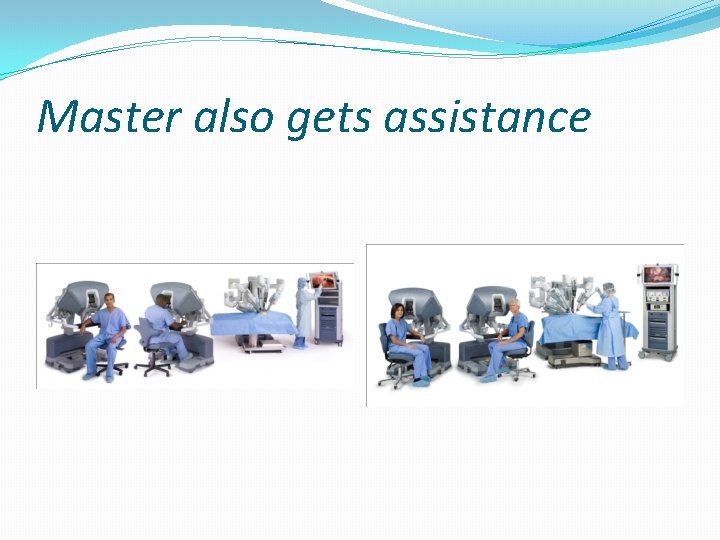 Master also gets assistance